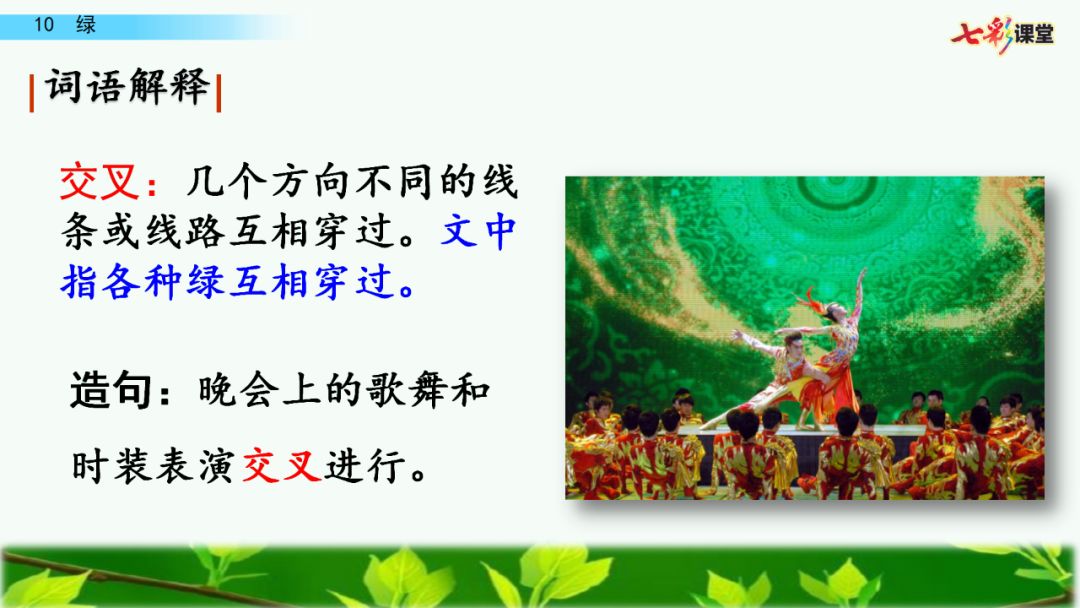 10 绿

七彩课堂

词语解释

交叉：几个方向不同的线条或线路互相穿过。文中指各种绿互相穿过。

造句：晚会上的歌舞和时装表演交叉进行。